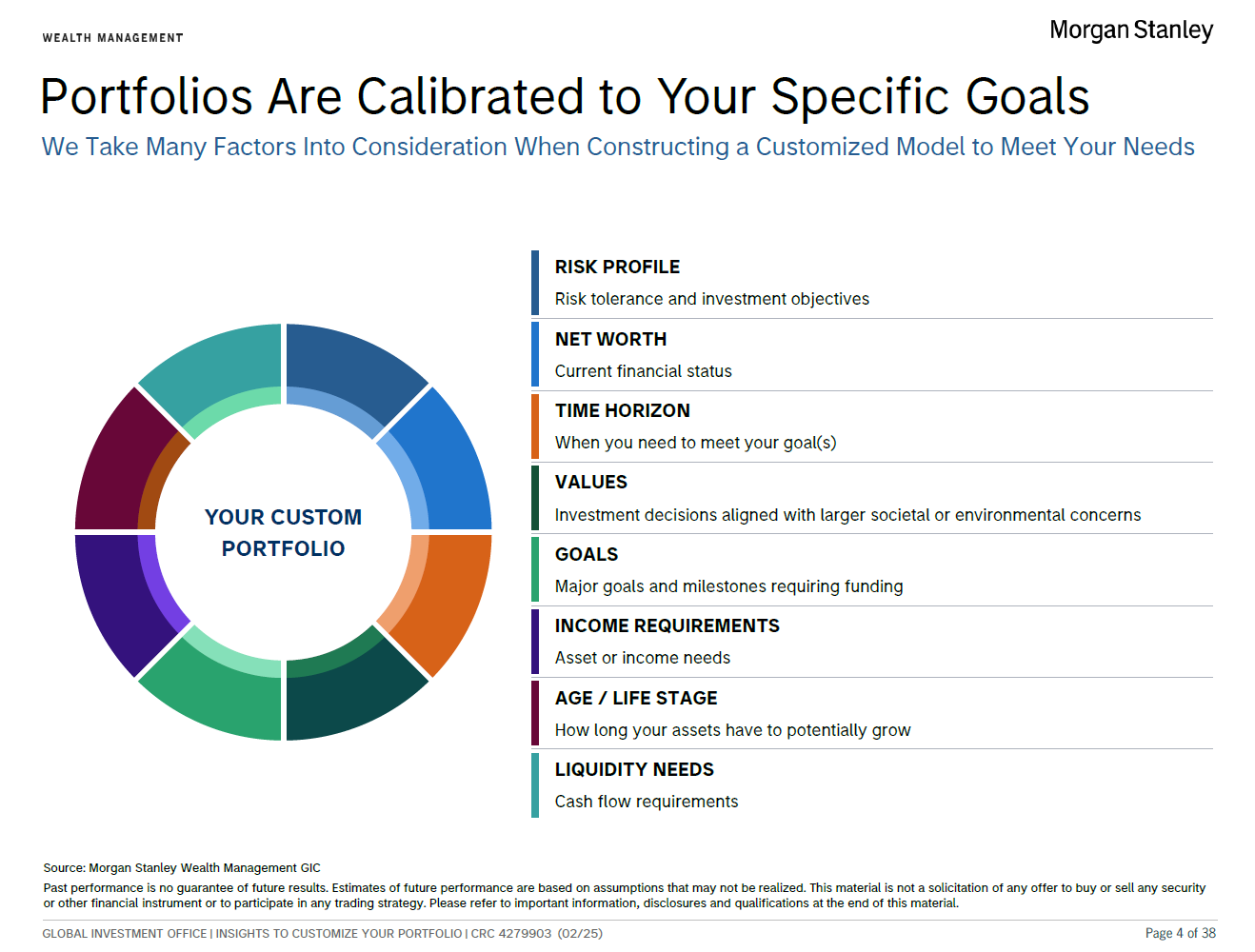 WEALTH MANAGEMENT

Morgan Stanley

Portfolios Are Calibrated to Your Specific Goals

We Take Many Factors Into Consideration When Constructing a Customized Model to Meet Your Needs

YOUR CUSTOM PORTFOLIO

RISK PROFILE
Risk tolerance and investment objectives

NET WORTH
Current financial status

TIME HORIZON
When you need to meet your goal(s)

VALUES
Investment decisions aligned with larger societal or environmental concerns

GOALS
Major goals and milestones requiring funding

INCOME REQUIREMENTS
Asset or income needs

AGE / LIFE STAGE
How long your assets have to potentially grow

LIQUIDITY NEEDS
Cash flow requirements

Source: Morgan Stanley Wealth Management GIC

Past performance is no guarantee of future results. Estimates of future performance are based on assumptions that may not be realized. This material is not a solicitation of any offer to buy or sell any security or other financial instrument or to participate in any trading strategy. Please refer to important information, disclosures and qualifications at the end of this material.

GLOBAL INVESTMENT OFFICE | INSIGHTS TO CUSTOMIZE YOUR PORTFOLIO | CRC 4279903 (02/25)

Page 4 of 38